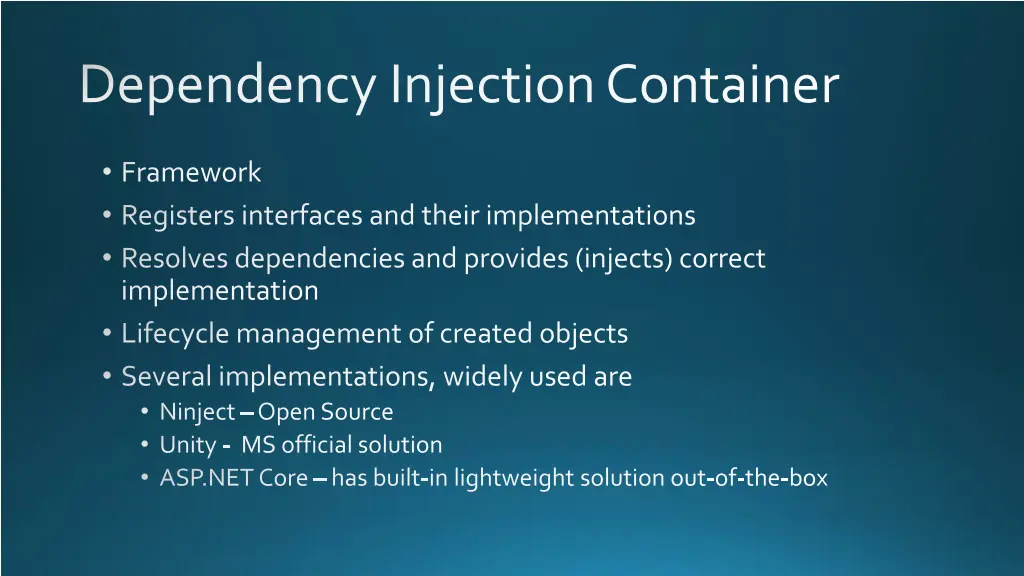 Dependency Injection Container

• Framework
• Registers interfaces and their implementations
• Resolves dependencies and provides (injects) correct implementation
• Lifecycle management of created objects
• Several implementations, widely used are
  • Ninject – Open Source
  • Unity - MS official solution
  • ASP.NET Core – has built-in lightweight solution out-of-the-box